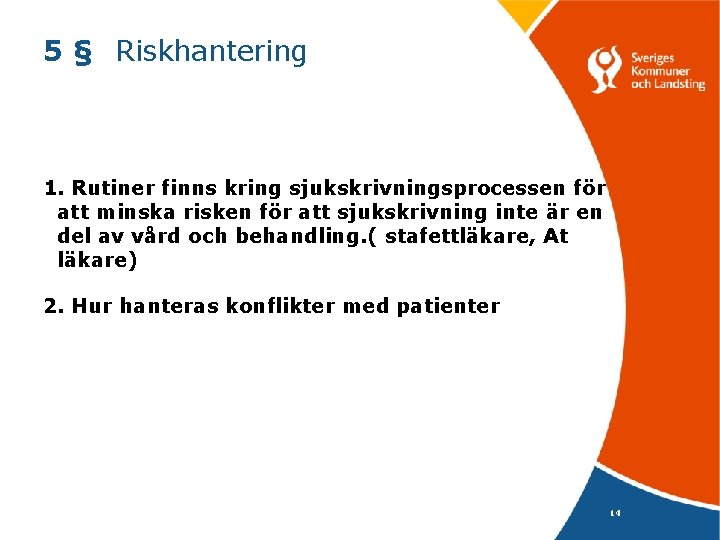 5 § Riskhantering

Sveriges Kommuner och Landsting

1. Rutiner finns kring sjukskrivningsprocessen för att minska risken för att sjukskrivning inte är en del av vård och behandling.( stafettläkare, At läkare)

2. Hur hanteras konflikter med patienter

14